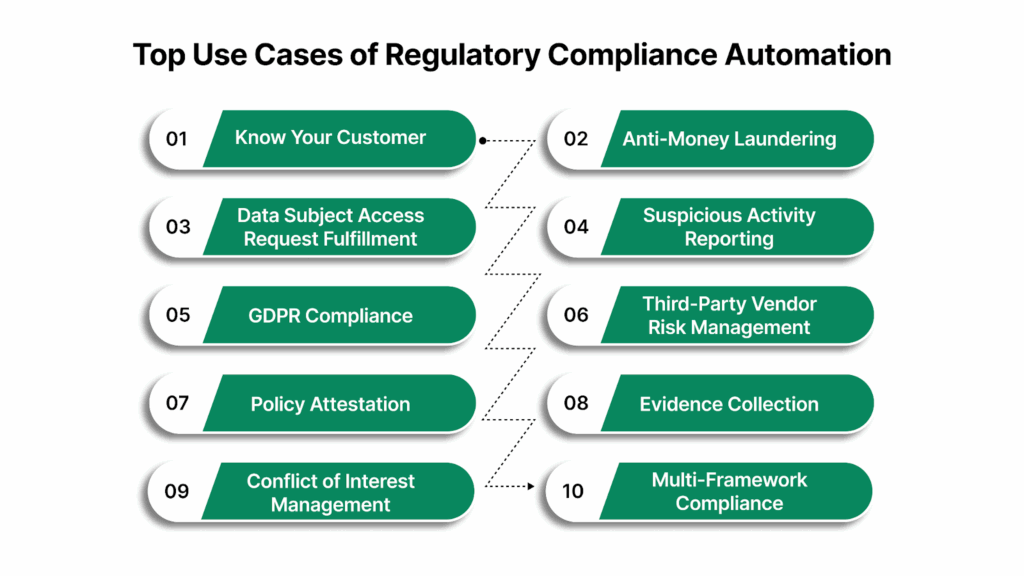 Top Use Cases of Regulatory Compliance Automation

01 Know Your Customer

02 Anti-Money Laundering

03 Data Subject Access Request Fulfillment

04 Suspicious Activity Reporting

05 GDPR Compliance

06 Third-Party Vendor Risk Management

07 Policy Attestation

08 Evidence Collection

09 Conflict of Interest Management

10 Multi-Framework Compliance